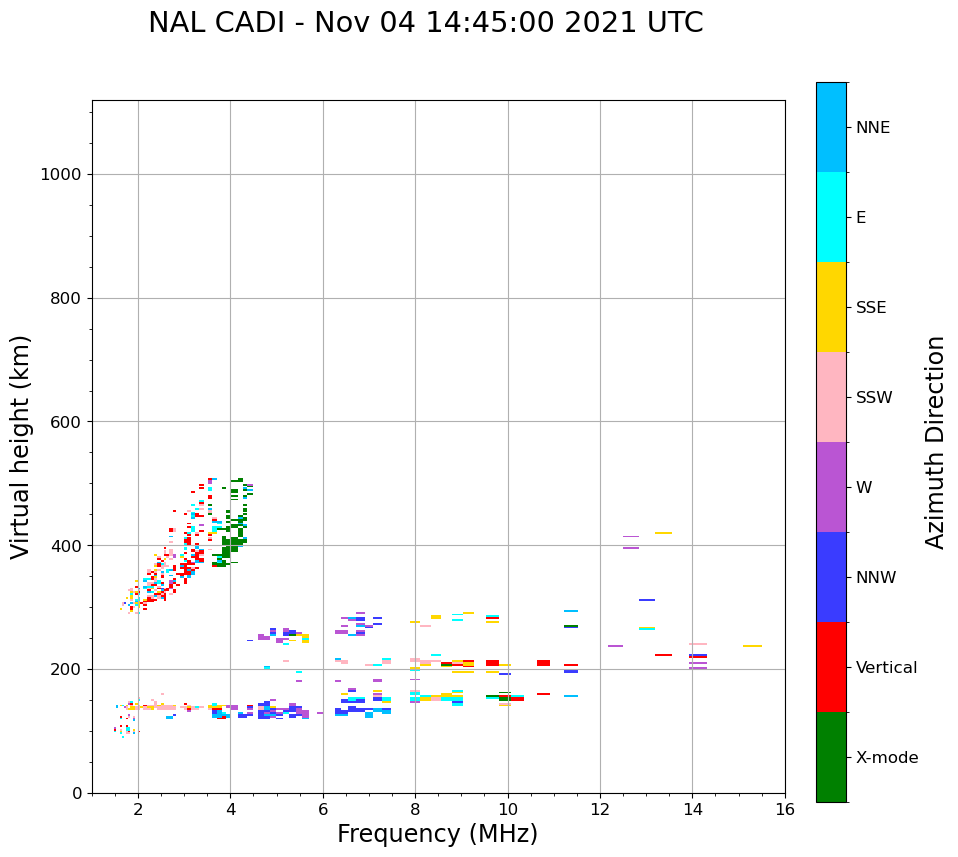 NAL CADI - Nov 04 14:45:00 2021 UTC

Virtual height (km)

1000
800
600
400
200
0

2
4
6
8
10
12
14
16

Frequency (MHz)

NNE
E
SSE
SSW
W
NNW
Vertical
X-mode

Azimuth Direction